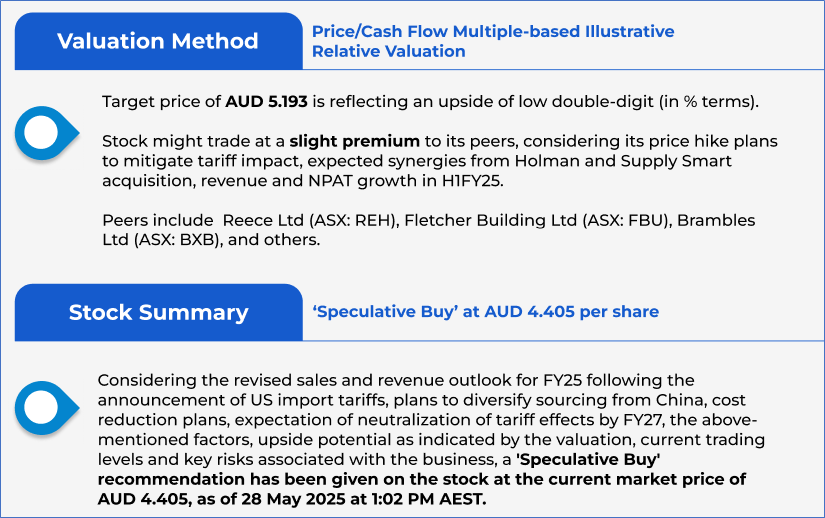 Valuation Method

Price/Cash Flow Multiple-based Illustrative Relative Valuation

Target price of AUD 5.193 is reflecting an upside of low double-digit (in % terms).

Stock might trade at a slight premium to its peers, considering its price hike plans to mitigate tariff impact, expected synergies from Holman and Supply Smart acquisition, revenue and NPAT growth in H1FY25.

Peers include Reece Ltd (ASX: REH), Fletcher Building Ltd (ASX: FBU), Brambles Ltd (ASX: BXB), and others.

Stock Summary

'Speculative Buy' at AUD 4.405 per share

Considering the revised sales and revenue outlook for FY25 following the announcement of US import tariffs, plans to diversify sourcing from China, cost reduction plans, expectation of neutralization of tariff effects by FY27, the above-mentioned factors, upside potential as indicated by the valuation, current trading levels and key risks associated with the business, a 'Speculative Buy' recommendation has been given on the stock at the current market price of AUD 4.405, as of 28 May 2025 at 1:02 PM AEST.